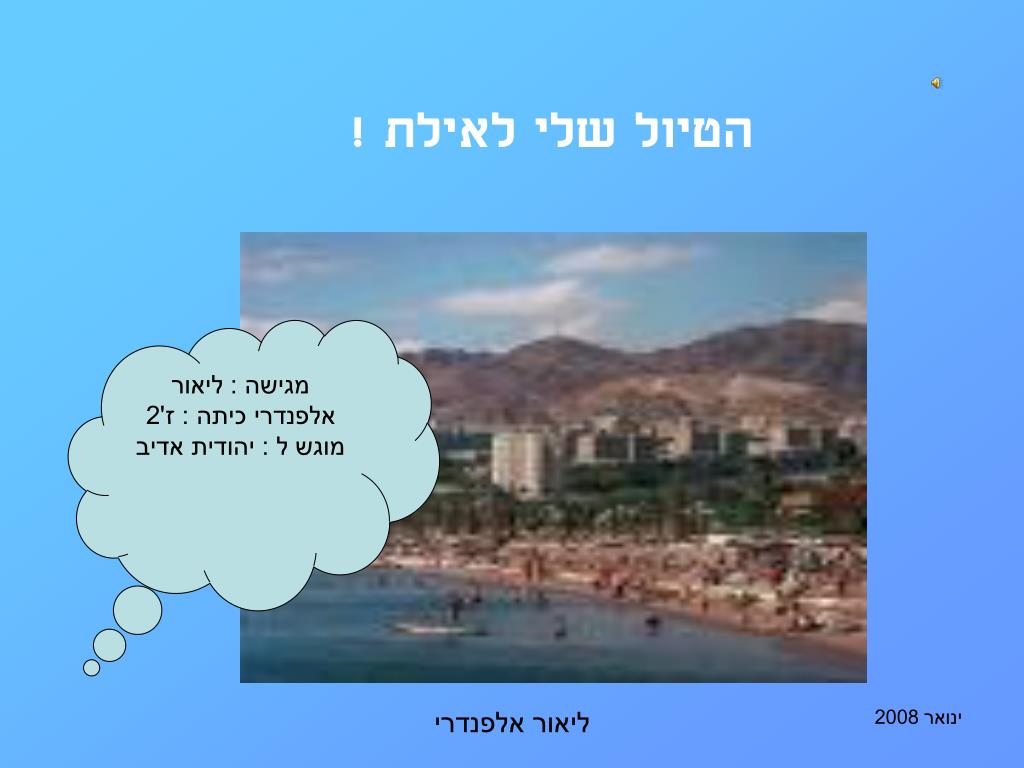 הטיול שלי לאילת !

מגישה : ליאור אלפנדרי כיתה : ז'2 מוגש ל : יהודית אדיב

ליאור אלפנדרי

ינואר 2008